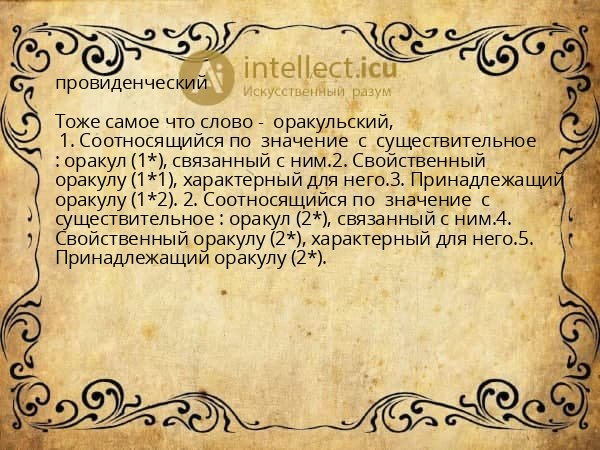 intellect.icu
Искусственный разум

провиденческий

Тоже самое что слово - оракульский,
1. Соотносящийся по значение с существительное : оракул (1*), связанный с ним.2. Свойственный оракулу (1*1), характерный для него.3. Принадлежащий оракулу (1*2). 2. Соотносящийся по значение с существительное : оракул (2*), связанный с ним.4. Свойственный оракулу (2*), характерный для него.5. Принадлежащий оракулу (2*).